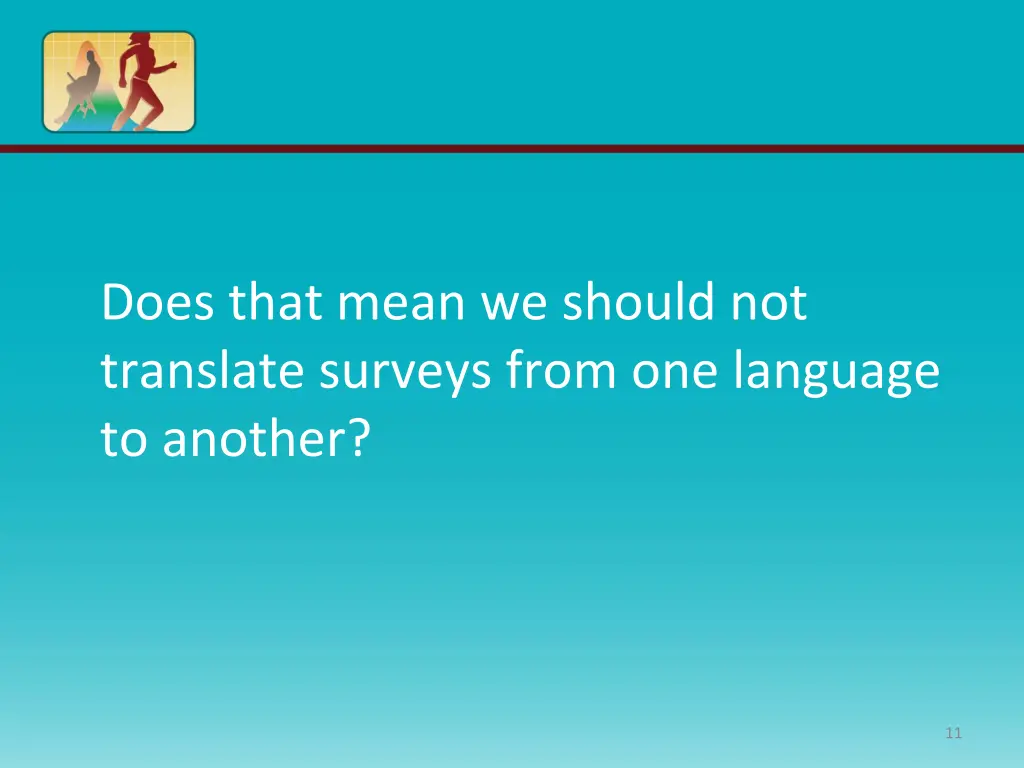 Does that mean we should not translate surveys from one language to another?

11